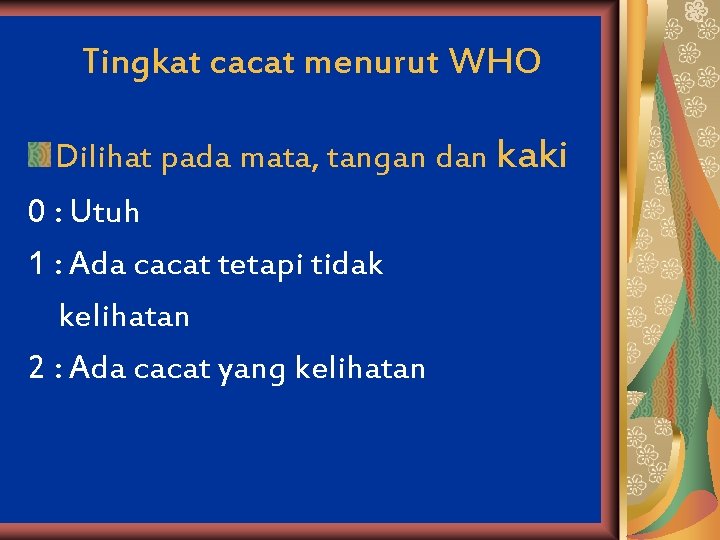 Tingkat cacat menurut WHO

Dilihat pada mata, tangan dan kaki

0 : Utuh

1 : Ada cacat tetapi tidak kelihatan

2 : Ada cacat yang kelihatan